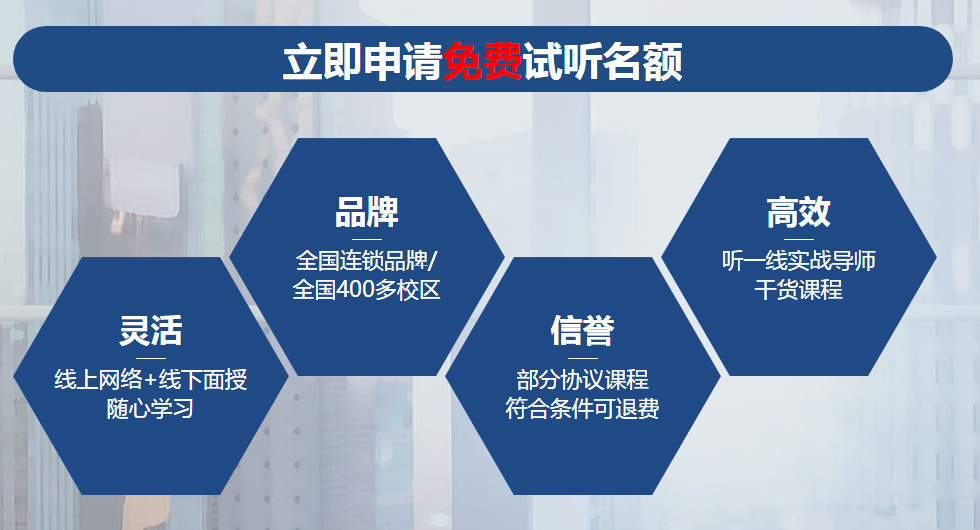 立即申请免费试听名额

灵活
线上网络+线下面授
随心学习

品牌
全国连锁品牌/
全国400多校区

信誉
部分协议课程
符合条件可退费

高效
听一线实战导师
干货课程